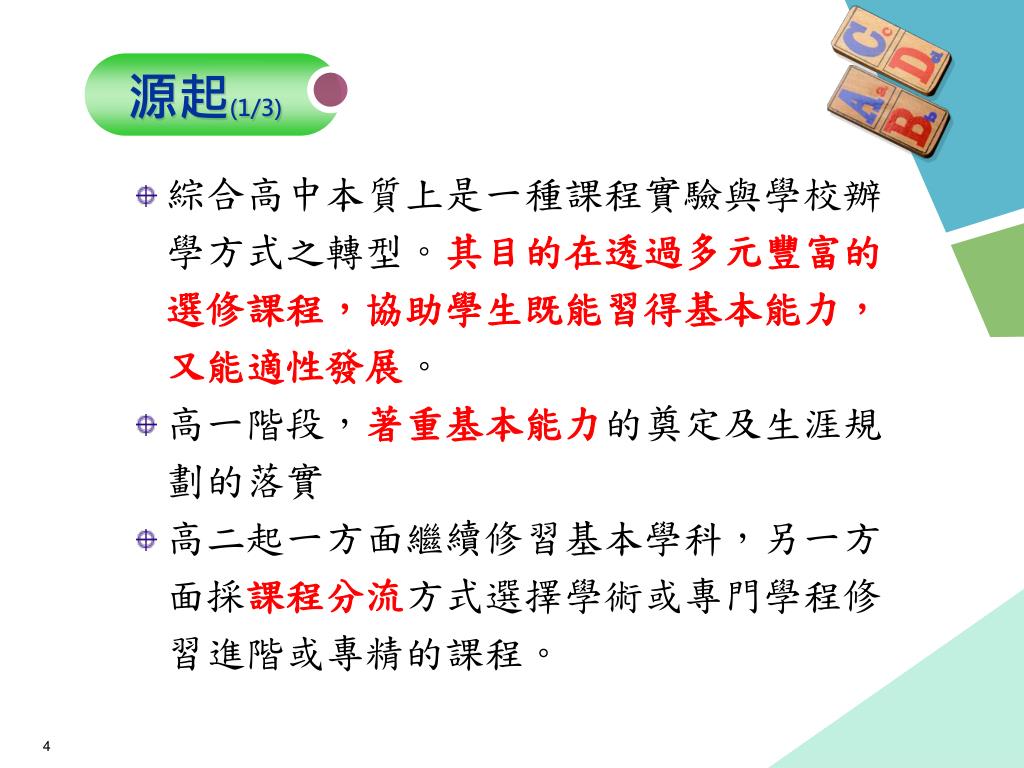 源起(1/3)

綜合高中本質上是一種課程實驗與學校辦學方式之轉型。其目的在透過多元豐富的選修課程，協助學生既能習得基本能力，又能適性發展。

高一階段，著重基本能力的奠定及生涯規劃的落實

高二起一方面繼續修習基本學科，另一方面採課程分流方式選擇學術或專門學程修習進階或專精的課程。

4